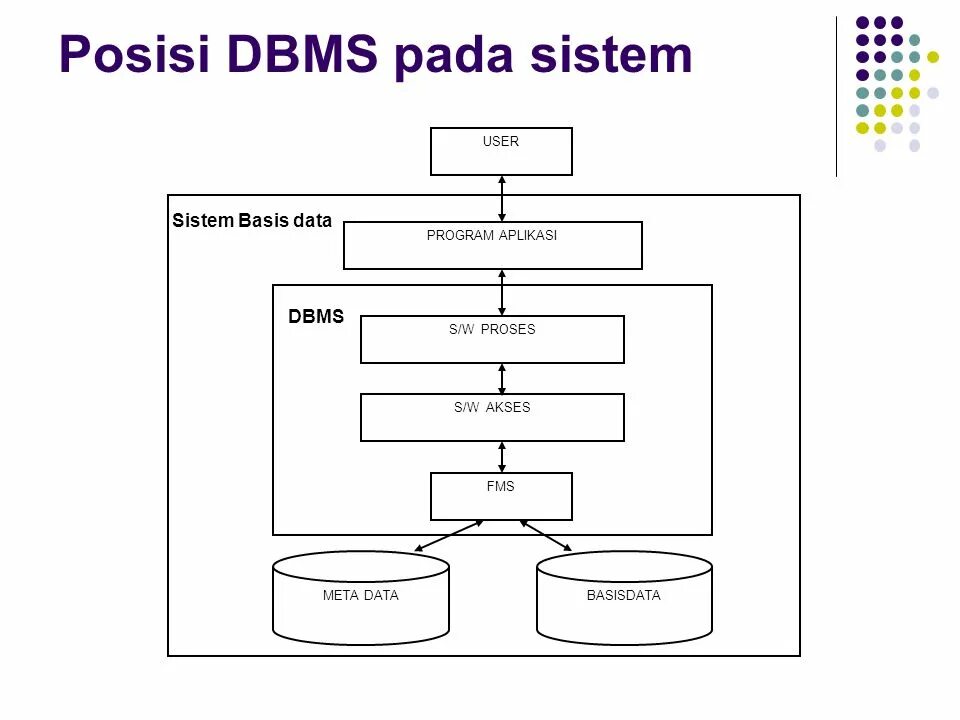 Posisi DBMS pada sistem

USER

Sistem Basis data

PROGRAM APLIKASI

DBMS

S/W PROSES

S/W AKSES

FMS

META DATA

BASISDATA